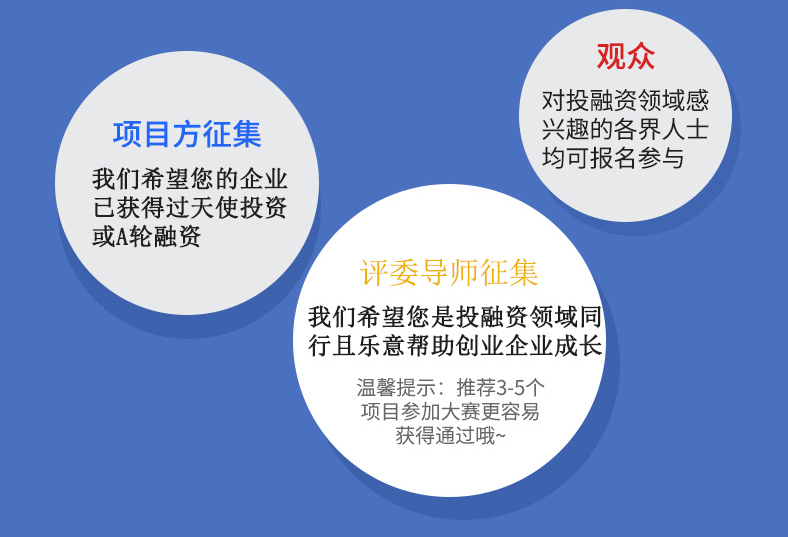 项目方征集

我们希望您的企业已获得过天使投资或A轮融资

观众

对投融资领域感兴趣的各界人士均可报名参与

评委导师征集

我们希望您是投融资领域同行且乐意帮助创业企业成长

温馨提示：推荐3-5个项目参加大赛更容易获得通过哦~